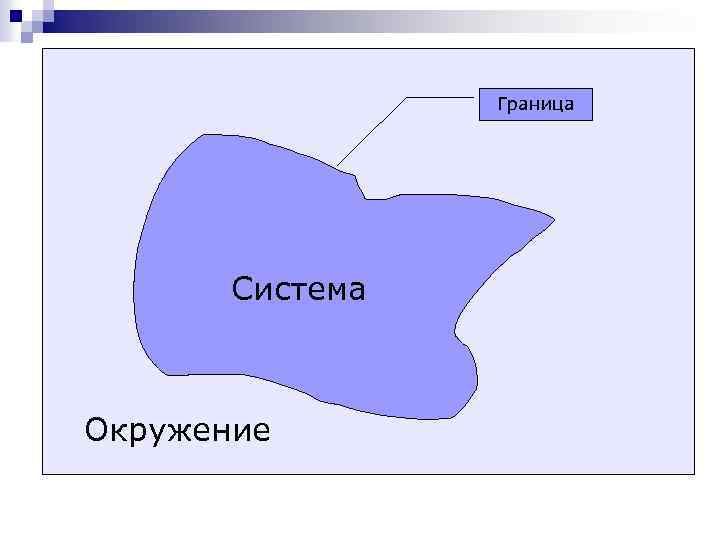 Граница

Система

Окружение